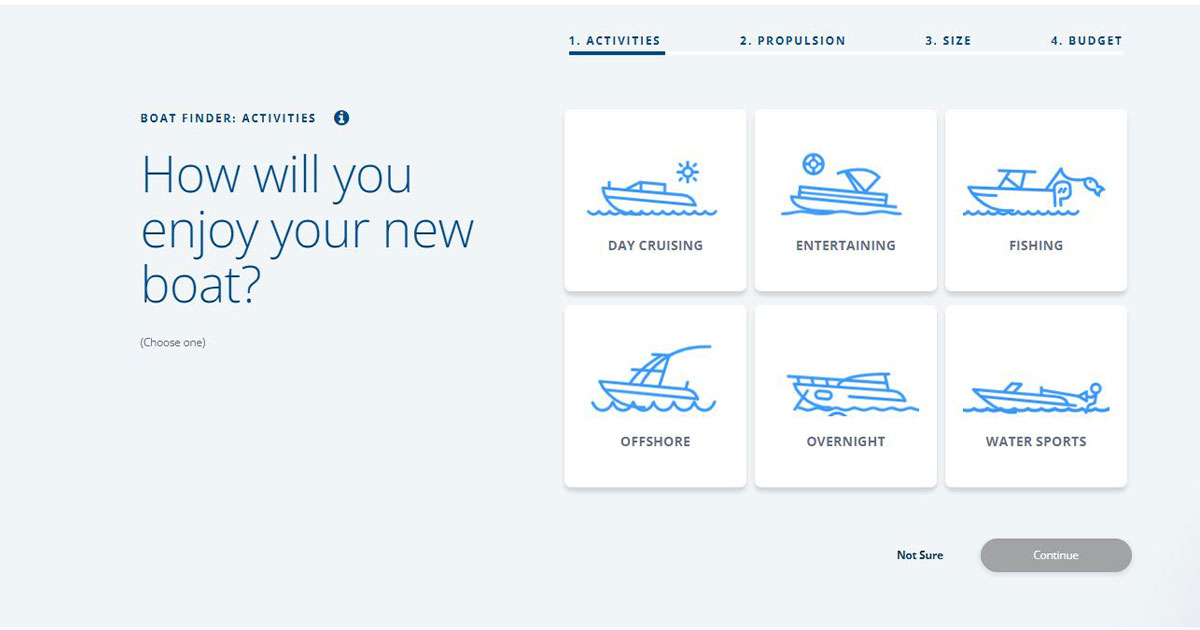 1. ACTIVITIES
2. PROPULSION
3. SIZE
4. BUDGET

BOAT FINDER: ACTIVITIES

How will you enjoy your new boat?

(Choose one)

DAY CRUISING
ENTERTAINING
FISHING
OFFSHORE
OVERNIGHT
WATER SPORTS

Not Sure
Continue